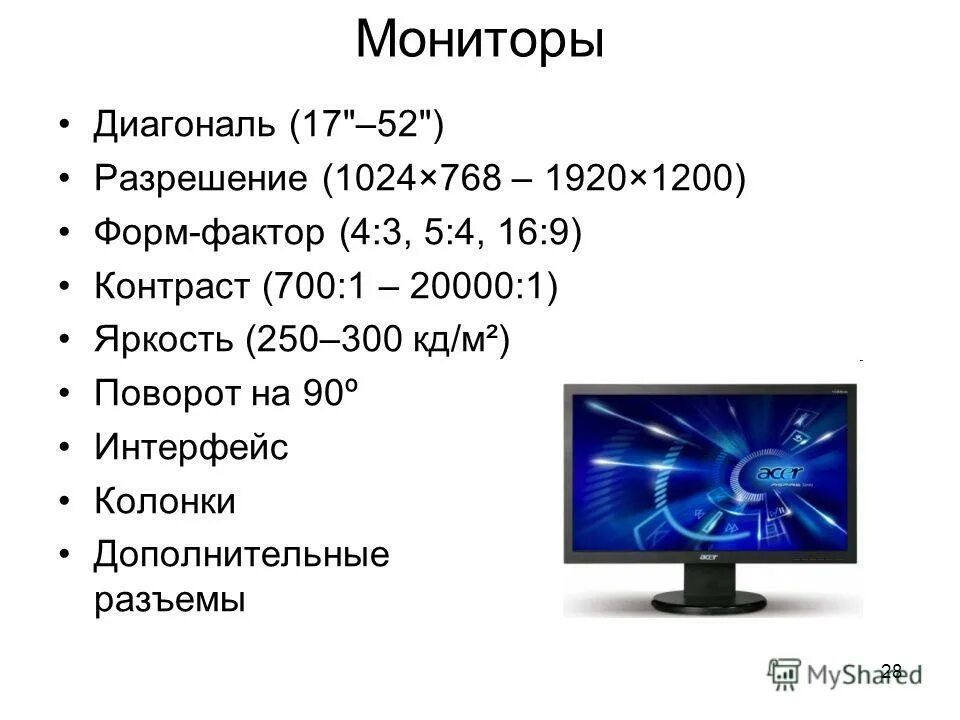 Мониторы

• Диагональ (17"–52")
• Разрешение (1024×768 – 1920×1200)
• Форм-фактор (4:3, 5:4, 16:9)
• Контраст (700:1 – 20000:1)
• Яркость (250–300 кд/м²)
• Поворот на 90º
• Интерфейс
• Колонки
• Дополнительные разъемы

acer

acer

28

MyShared